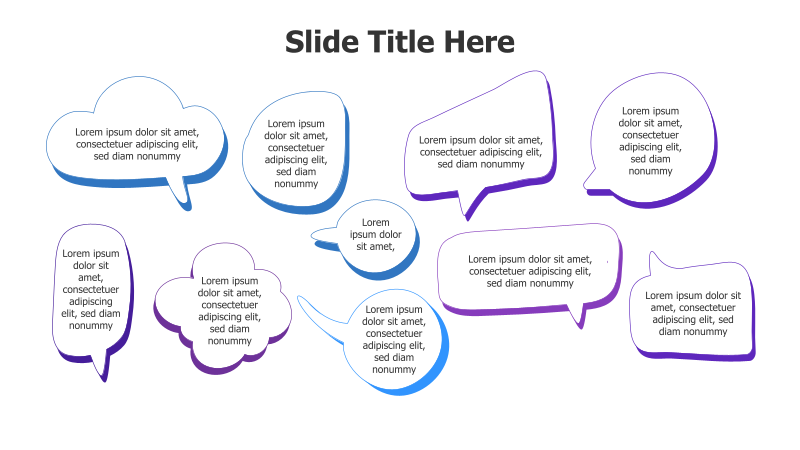 Slide Title Here

Lorem ipsum dolor sit amet, consectetuer adipiscing elit, sed diam nonummy

Lorem ipsum dolor sit amet, consectetuer adipiscing elit, sed diam nonummy

Lorem ipsum dolor sit amet, consectetuer adipiscing elit, sed diam nonummy

Lorem ipsum dolor sit amet, consectetuer adipiscing elit, sed diam nonummy

Lorem ipsum dolor sit amet,

Lorem ipsum dolor sit amet, consectetuer adipiscing elit, sed diam nonummy

Lorem ipsum dolor sit amet, consectetuer adipiscing elit, sed diam nonummy

Lorem ipsum dolor sit amet, consectetuer adipiscing elit, sed diam nonummy

Lorem ipsum dolor sit amet, consectetuer adipiscing elit, sed diam nonummy

Lorem ipsum dolor sit amet, consectetuer adipiscing elit, sed diam nonummy